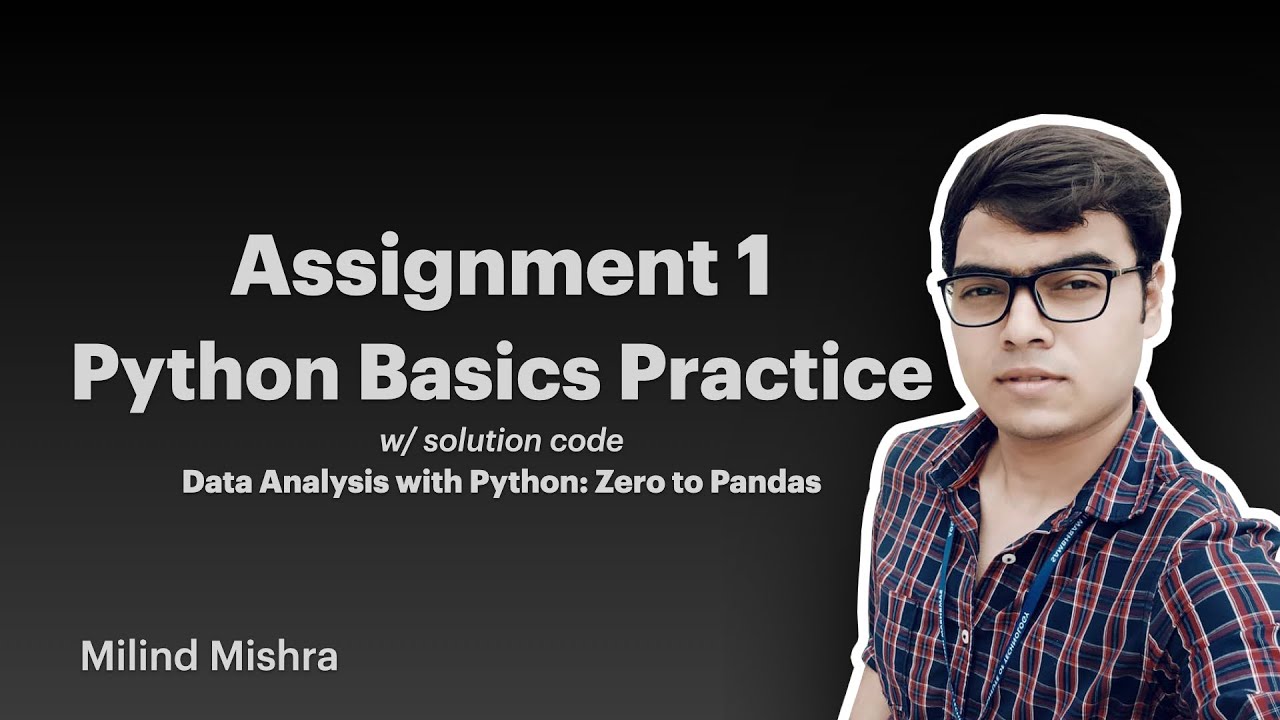 Assignment 1
Python Basics Practice

w/ solution code
Data Analysis with Python: Zero to Pandas

Milind Mishra